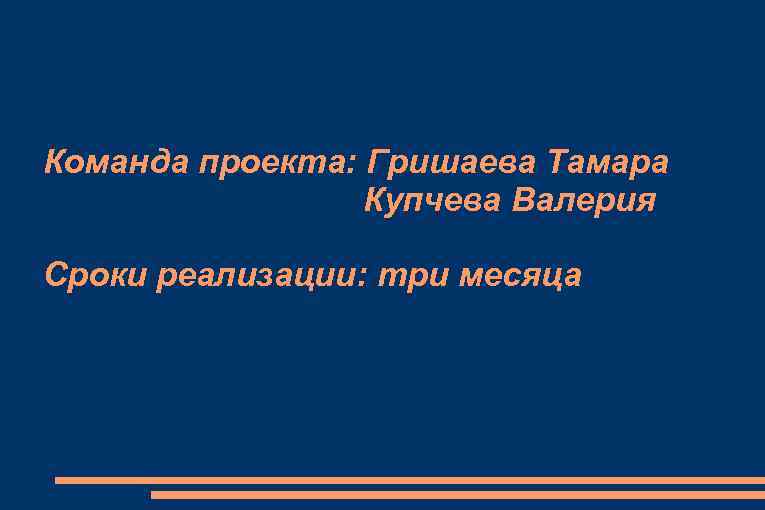 Команда проекта: Гришаева Тамара
Купчева Валерия

Сроки реализации: три месяца